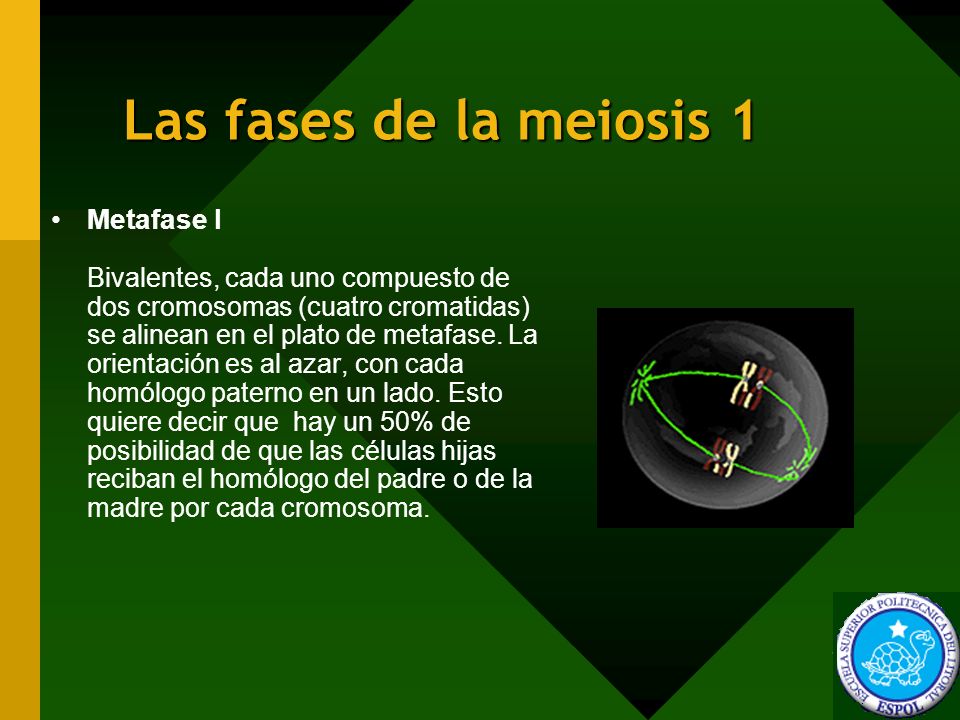 Las fases de la meiosis 1

• Metafase I

Bivalentes, cada uno compuesto de dos cromosomas (cuatro cromatidas) se alinean en el plato de metafase. La orientación es al azar, con cada homólogo paterno en un lado. Esto quiere decir que  hay un 50% de posibilidad de que las células hijas reciban el homólogo del padre o de la madre por cada cromosoma.

ESCUELA SUPERIOR POLITECNICA DEL LITORAL
ESPOL